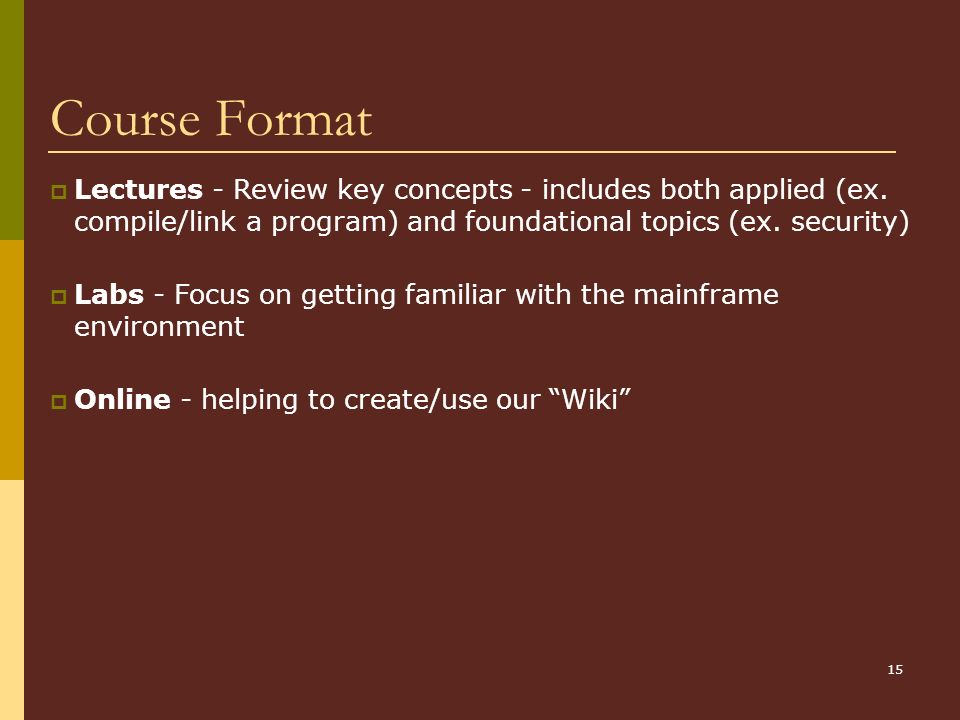 Course Format

Lectures - Review key concepts - includes both applied (ex. compile/link a program) and foundational topics (ex. security)

Labs - Focus on getting familiar with the mainframe environment

Online - helping to create/use our “Wiki”

15